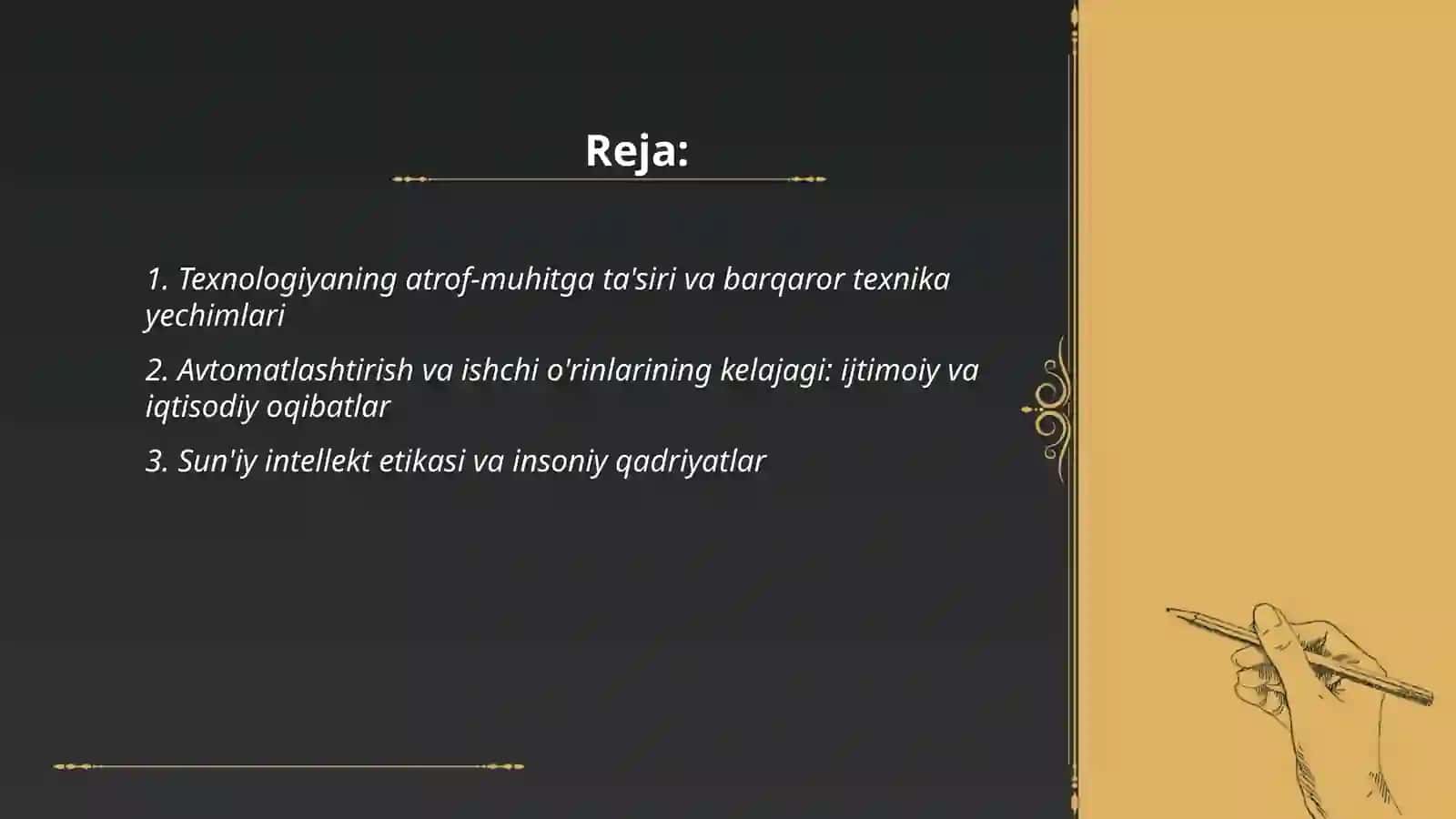 Reja:

1. Texnologiyaning atrof-muhitga ta'siri va barqaror texnika yechimlari

2. Avtomatlashtirish va ishchi o'rinlarining kelajagi: ijtimoiy va iqtisodiy oqibatlar

3. Sun'iy intellekt etikasi va insoniy qadriyatlar